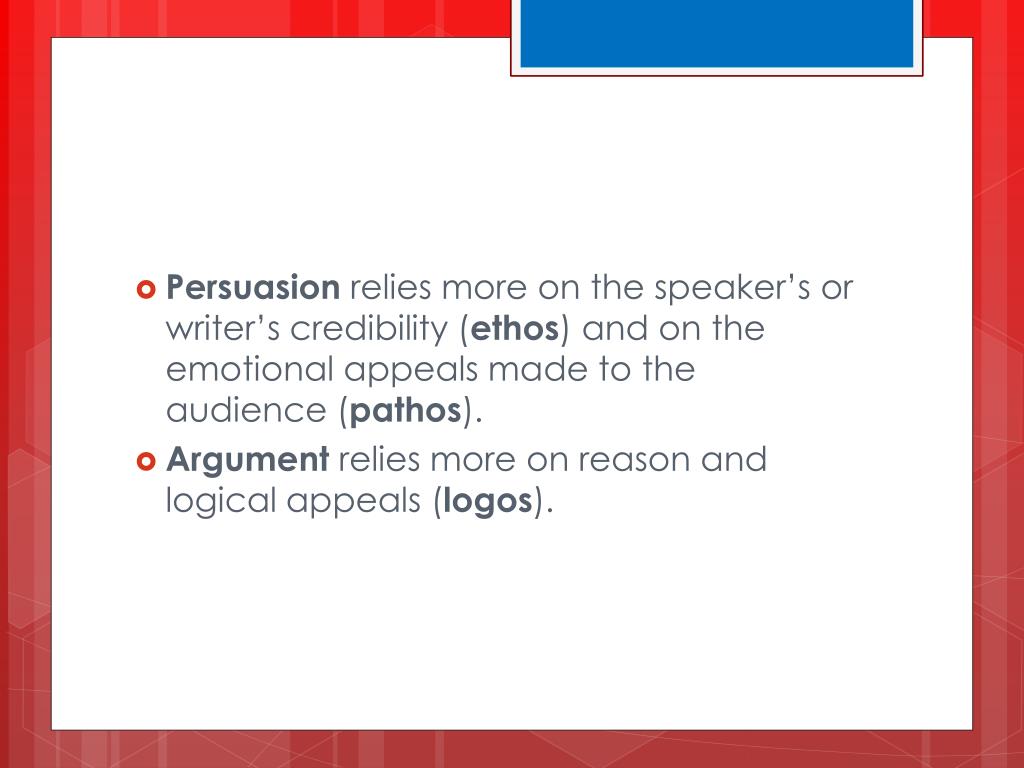 Persuasion relies more on the speaker’s or writer’s credibility (ethos) and on the emotional appeals made to the audience (pathos).

Argument relies more on reason and logical appeals (logos).